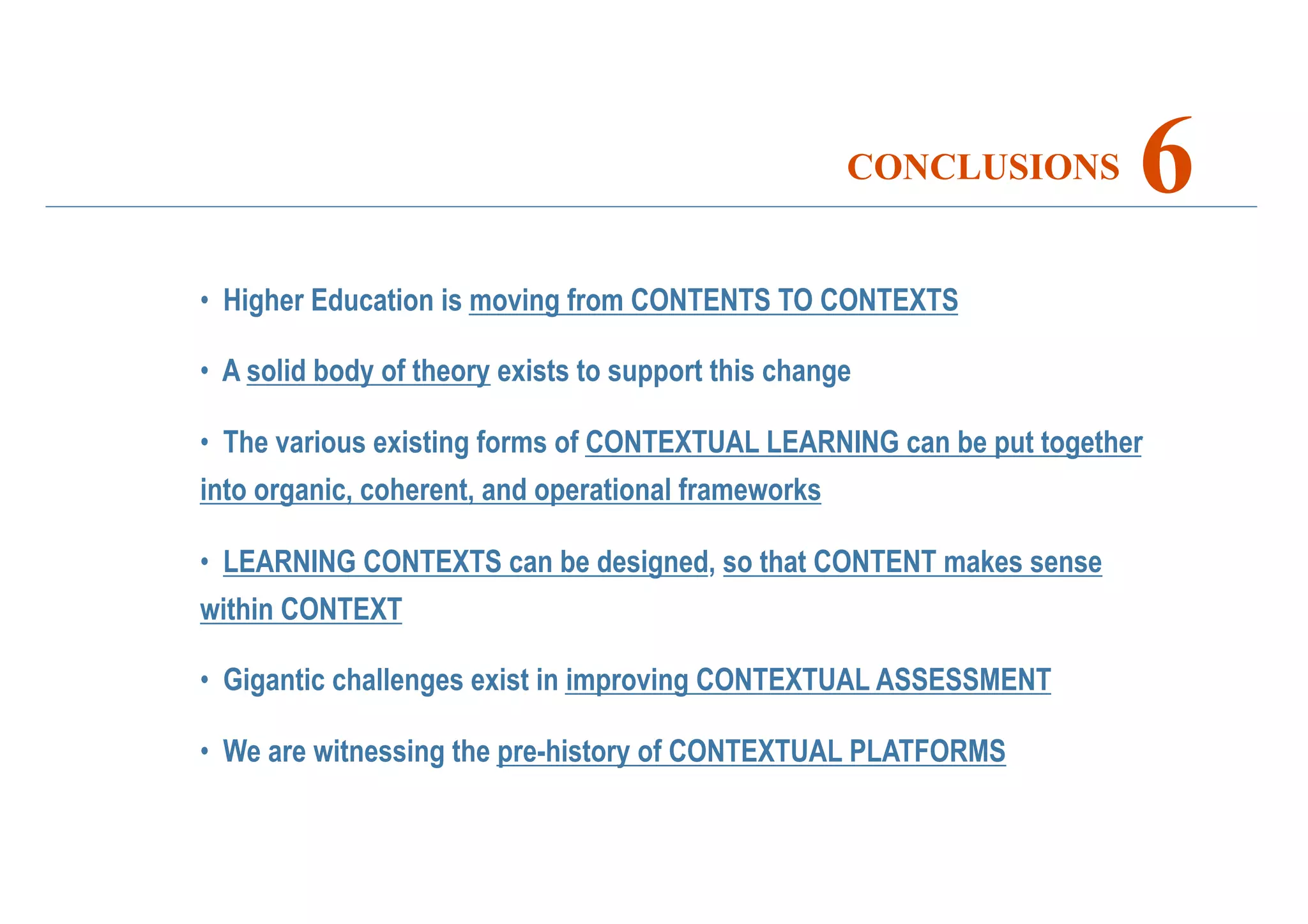 CONCLUSIONS 6

• Higher Education is moving from CONTENTS TO CONTEXTS

• A solid body of theory exists to support this change

• The various existing forms of CONTEXTUAL LEARNING can be put together into organic, coherent, and operational frameworks

• LEARNING CONTEXTS can be designed, so that CONTENT makes sense within CONTEXT

• Gigantic challenges exist in improving CONTEXTUAL ASSESSMENT

• We are witnessing the pre-history of CONTEXTUAL PLATFORMS